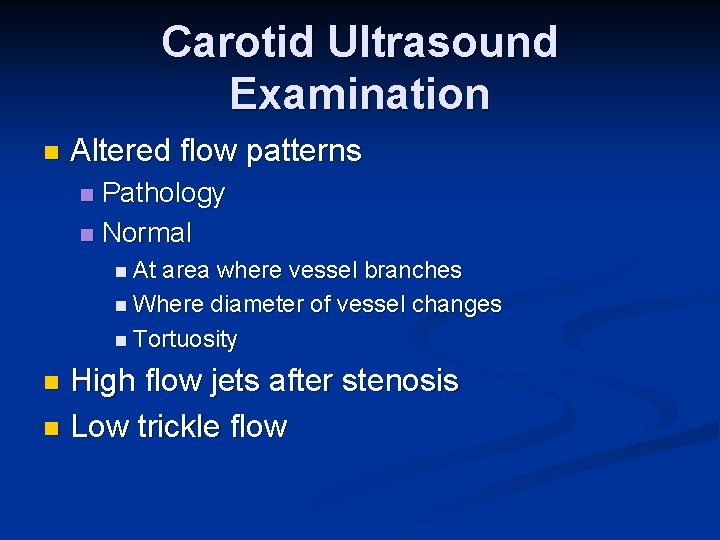 Carotid Ultrasound Examination

Altered flow patterns
Pathology
Normal
At area where vessel branches
Where diameter of vessel changes
Tortuosity
High flow jets after stenosis
Low trickle flow